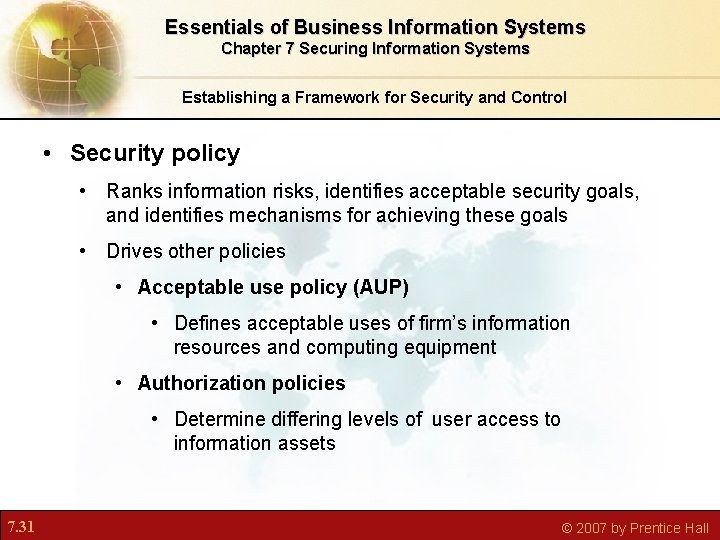 Essentials of Business Information Systems
Chapter 7 Securing Information Systems

Establishing a Framework for Security and Control

• Security policy
• Ranks information risks, identifies acceptable security goals, and identifies mechanisms for achieving these goals
• Drives other policies
• Acceptable use policy (AUP)
• Defines acceptable uses of firm's information resources and computing equipment
• Authorization policies
• Determine differing levels of user access to information assets

7.31

© 2007 by Prentice Hall